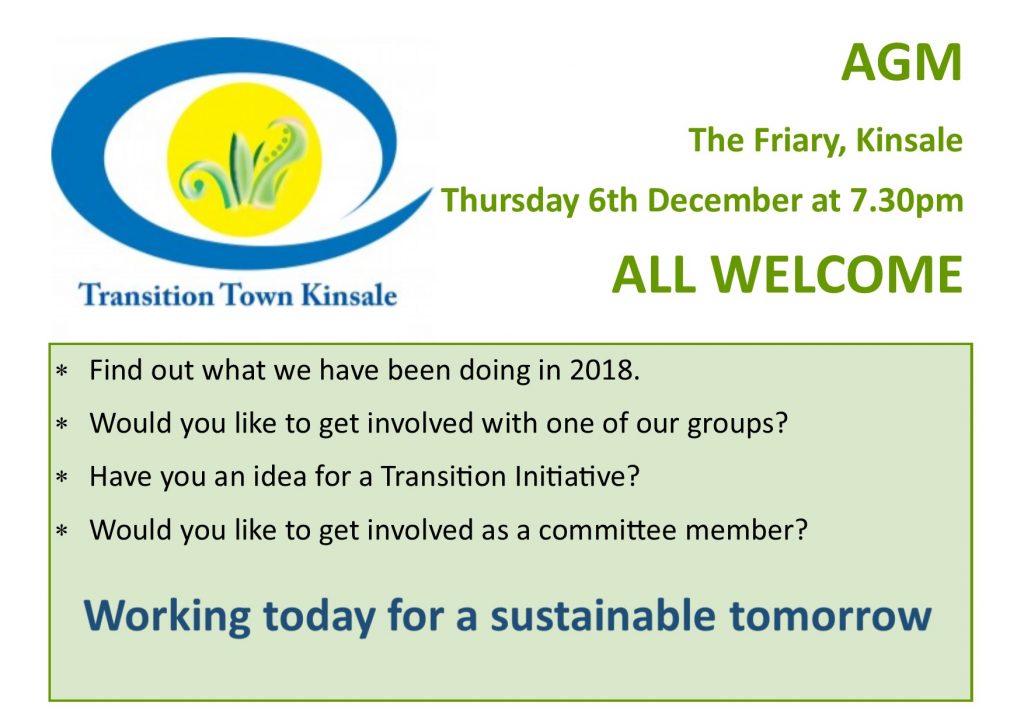 Transition Town Kinsale

AGM

The Friary, Kinsale

Thursday 6th December at 7.30pm

ALL WELCOME

* Find out what we have been doing in 2018.
* Would you like to get involved with one of our groups?
* Have you an idea for a Transition Initiative?
* Would you like to get involved as a committee member?

Working today for a sustainable tomorrow